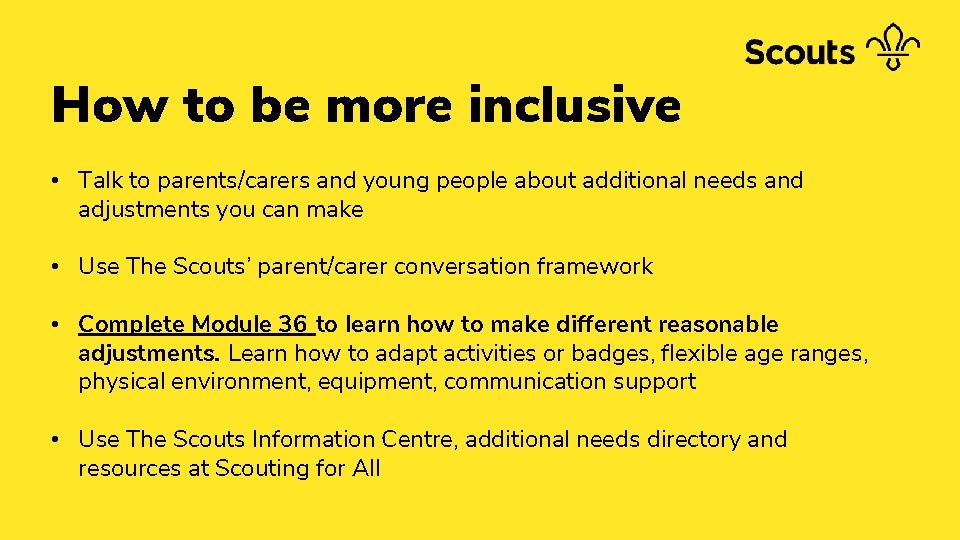 Scouts

How to be more inclusive

• Talk to parents/carers and young people about additional needs and adjustments you can make

• Use The Scouts' parent/carer conversation framework

• Complete Module 36 to learn how to make different reasonable adjustments. Learn how to adapt activities or badges, flexible age ranges, physical environment, equipment, communication support

• Use The Scouts Information Centre, additional needs directory and resources at Scouting for All